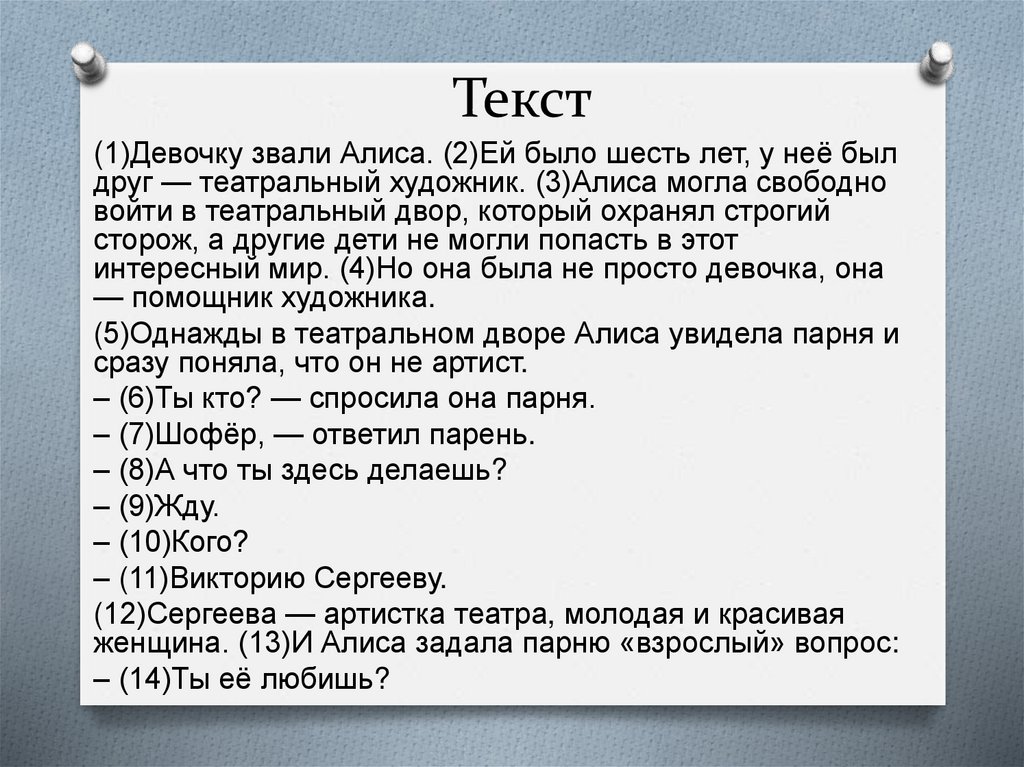 Текст

(1)Девочку звали Алиса. (2)Ей было шесть лет, у неё был друг — театральный художник. (3)Алиса могла свободно войти в театральный двор, который охранял строгий сторож, а другие дети не могли попасть в этот интересный мир. (4)Но она была не просто девочка, она — помощник художника.

(5)Однажды в театральном дворе Алиса увидела парня и сразу поняла, что он не артист.

– (6)Ты кто? — спросила она парня.

– (7)Шофёр, — ответил парень.

– (8)А что ты здесь делаешь?

– (9)Жду.

– (10)Кого?

– (11)Викторию Сергееву.

(12)Сергеева — артистка театра, молодая и красивая женщина. (13)И Алиса задала парню «взрослый» вопрос:

– (14)Ты её любишь?